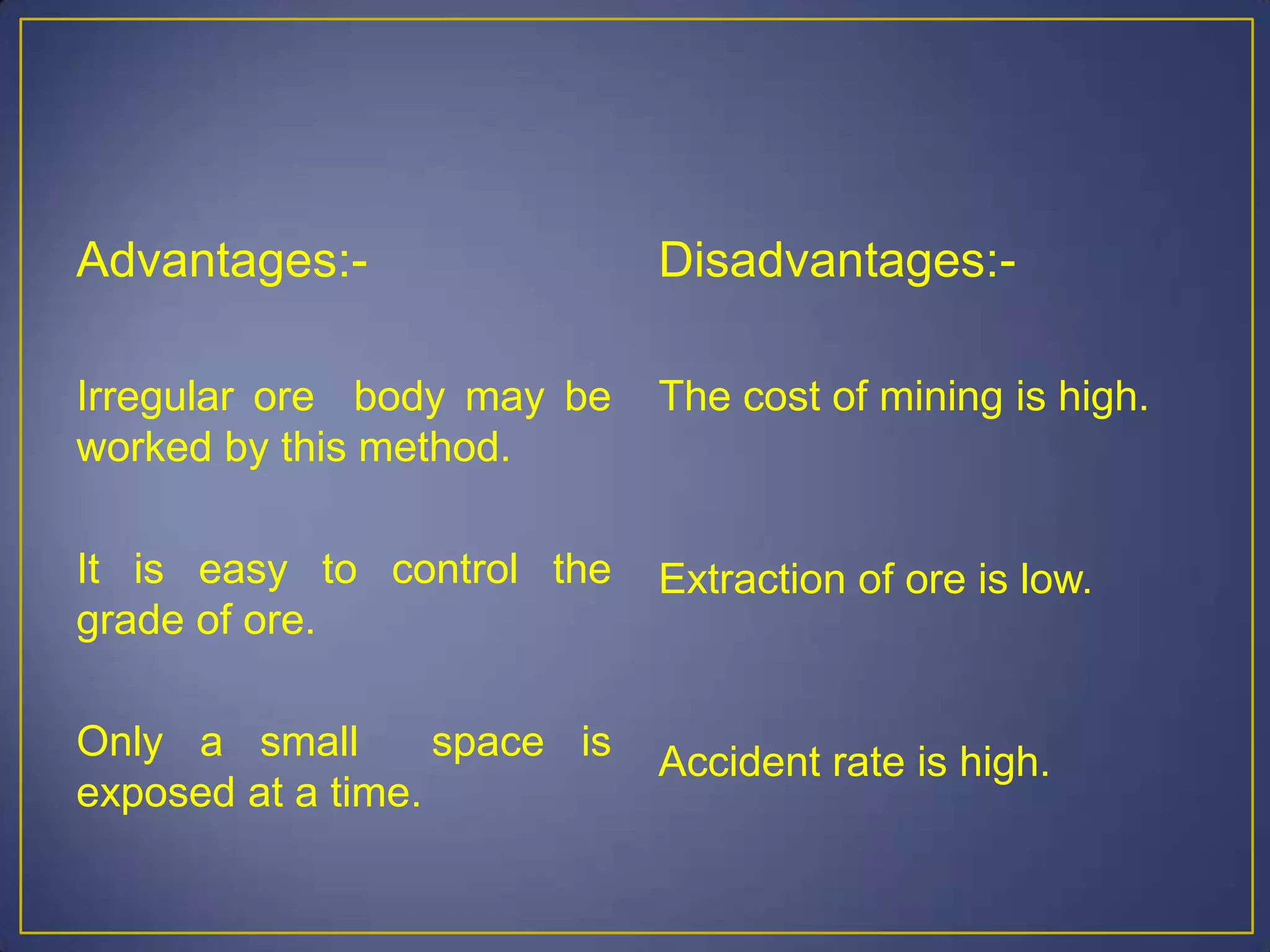 Advantages:-

Irregular ore body may be worked by this method.

It is easy to control the grade of ore.

Only a small space is exposed at a time.

Disadvantages:-

The cost of mining is high.

Extraction of ore is low.

Accident rate is high.